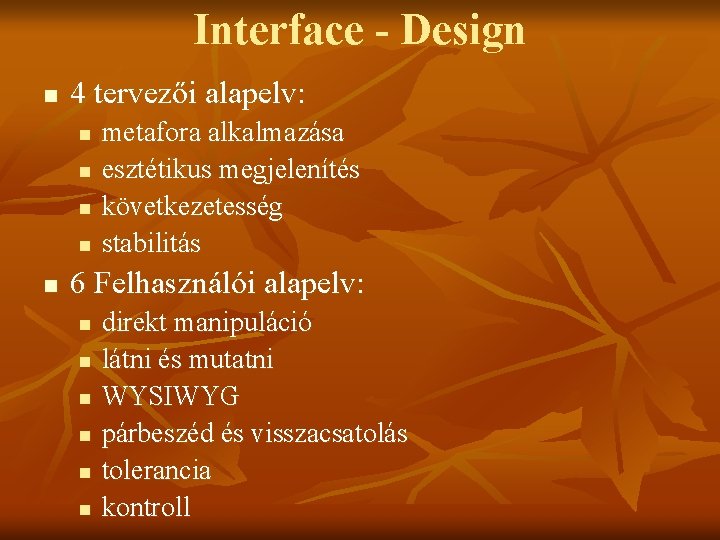 Interface - Design

- 4 tervezői alapelv:
  - metafora alkalmazása
  - esztétikus megjelenítés
  - következetesség
  - stabilitás
- 6 Felhasználói alapelv:
  - direkt manipuláció
  - látni és mutatni
  - WYSIWYG
  - párbeszéd és visszacsatolás
  - tolerancia
  - kontroll